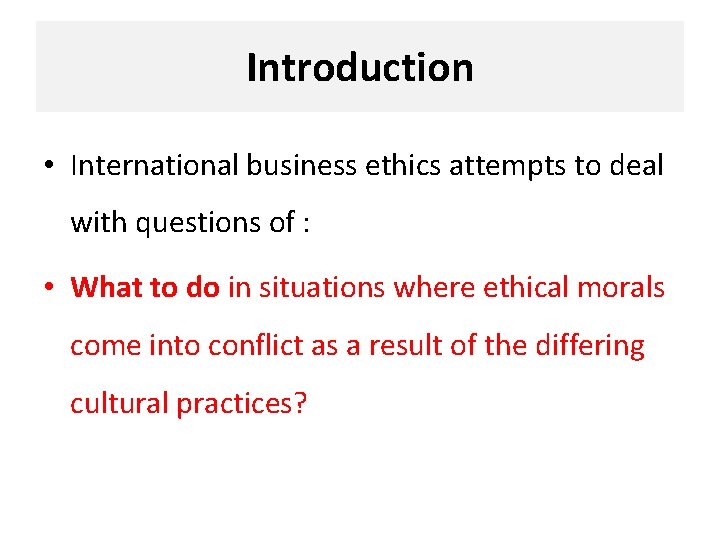 Introduction

• International business ethics attempts to deal with questions of :

• What to do in situations where ethical morals come into conflict as a result of the differing cultural practices?